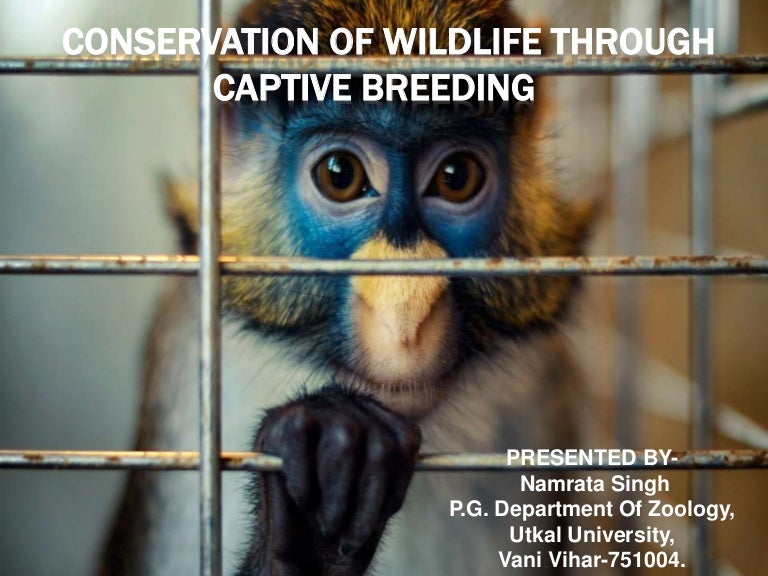 CONSERVATION OF WILDLIFE THROUGH CAPTIVE BREEDING

PRESENTED BY-
Namrata Singh
P.G. Department Of Zoology,
Utkal University,
Vani Vihar-751004.